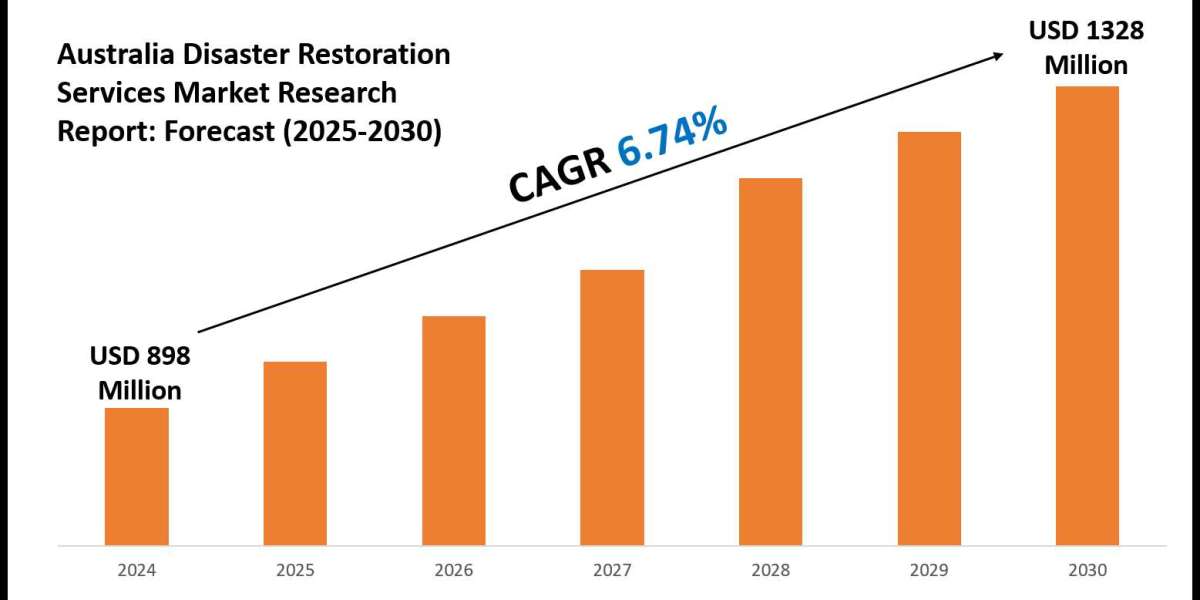 Australia Disaster Restoration Services Market Research Report: Forecast (2025-2030)

USD 1328 Million

CAGR 6.74%

USD 898 Million

2024
2025
2026
2027
2028
2029
2030